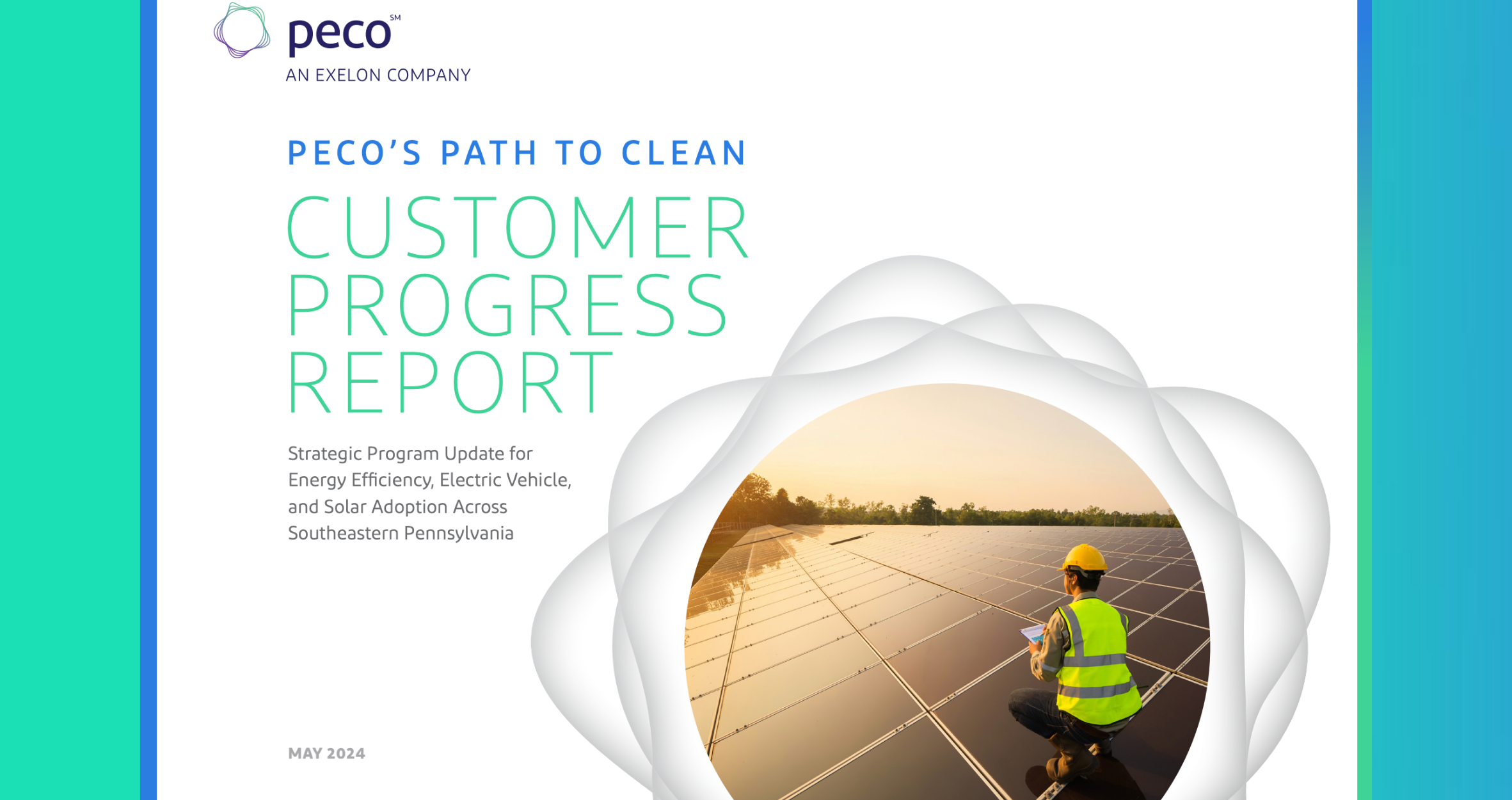 peco℠
AN EXELON COMPANY

PECO'S PATH TO CLEAN

CUSTOMER PROGRESS REPORT

Strategic Program Update for Energy Efficiency, Electric Vehicle, and Solar Adoption Across Southeastern Pennsylvania

MAY 2024